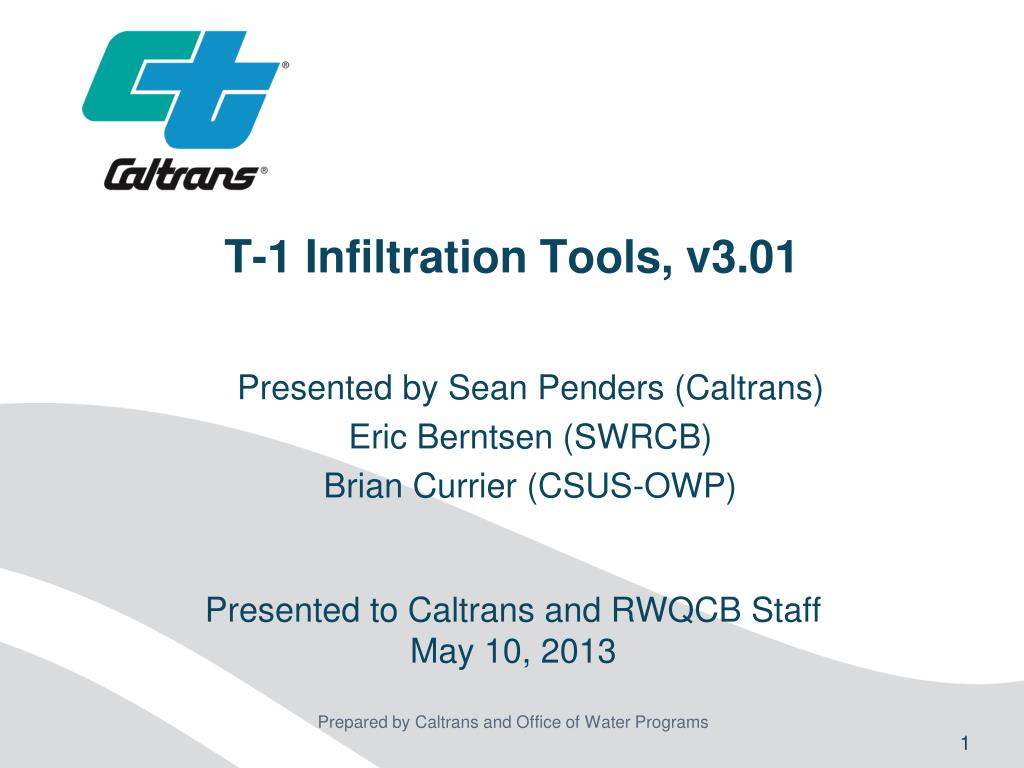 Caltrans®

T-1 Infiltration Tools, v3.01

Presented by Sean Penders (Caltrans)
Eric Berntsen (SWRCB)
Brian Currier (CSUS-OWP)

Presented to Caltrans and RWQCB Staff
May 10, 2013

Prepared by Caltrans and Office of Water Programs

1